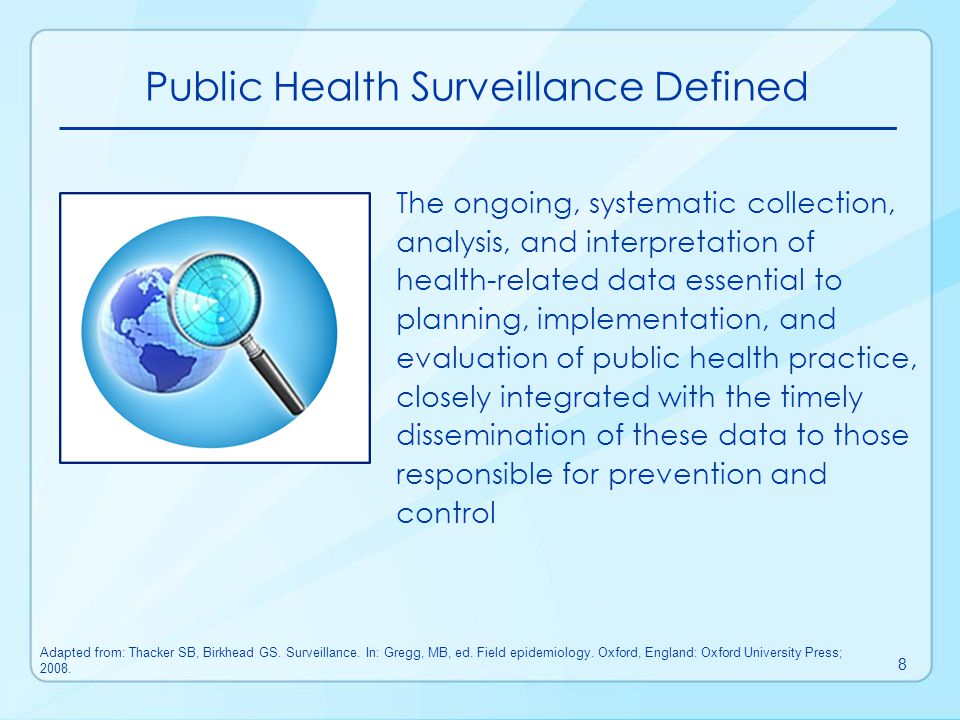 Public Health Surveillance Defined

The ongoing, systematic collection, analysis, and interpretation of health-related data essential to planning, implementation, and evaluation of public health practice, closely integrated with the timely dissemination of these data to those responsible for prevention and control

Adapted from: Thacker SB, Birkhead GS. Surveillance. In: Gregg, MB, ed. Field epidemiology. Oxford, England: Oxford University Press; 2008.

8